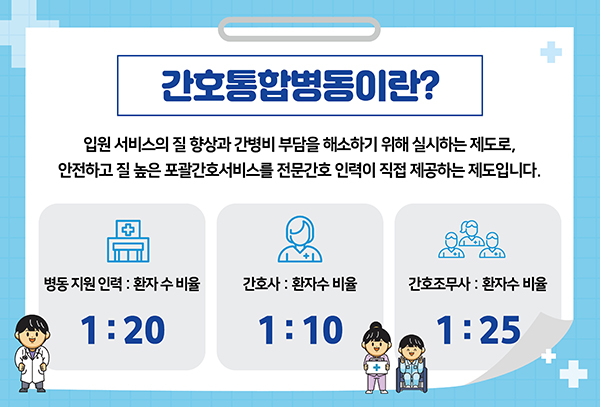 간호통합병동이란?

입원 서비스의 질 향상과 간병비 부담을 해소하기 위해 실시하는 제도로, 안전하고 질 높은 포괄간호서비스를 전문간호 인력이 직접 제공하는 제도입니다.

병동 지원 인력 : 환자 수 비율

1 : 20

간호사 : 환자수 비율

1 : 10

간호조무사 : 환자수 비율

1 : 25